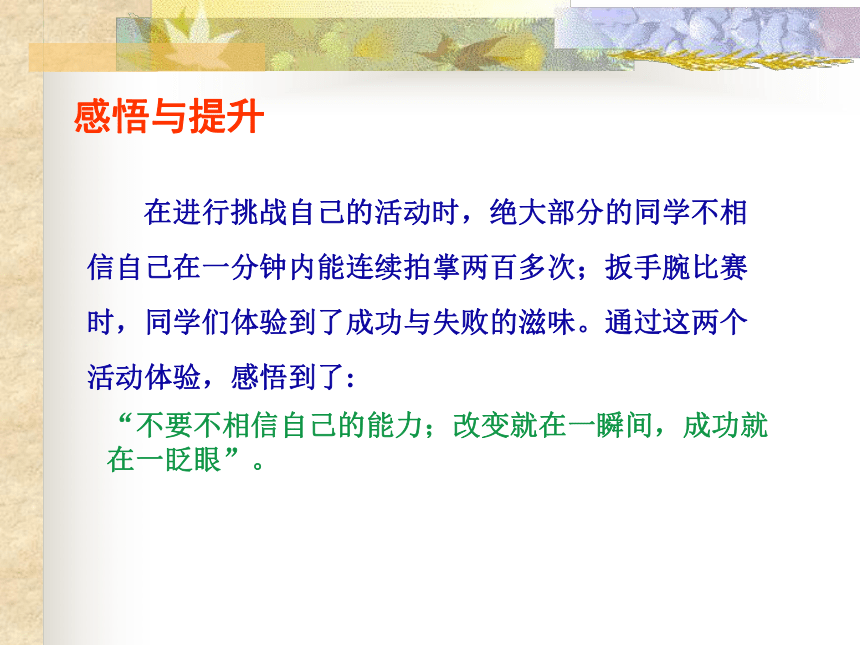 感悟与提升

在进行挑战自己的活动时，绝大部分的同学不相信自己在一分钟内能连续拍掌两百多次；扳手腕比赛时，同学们体验到了成功与失败的滋味。通过这两个活动体验，感悟到了：

“不要不相信自己的能力；改变就在一瞬间，成功就在一眨眼”。